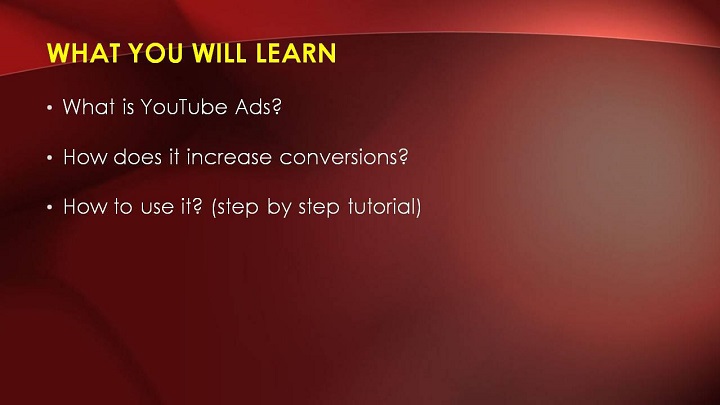 WHAT YOU WILL LEARN

• What is YouTube Ads?

• How does it increase conversions?

• How to use it? (step by step tutorial)